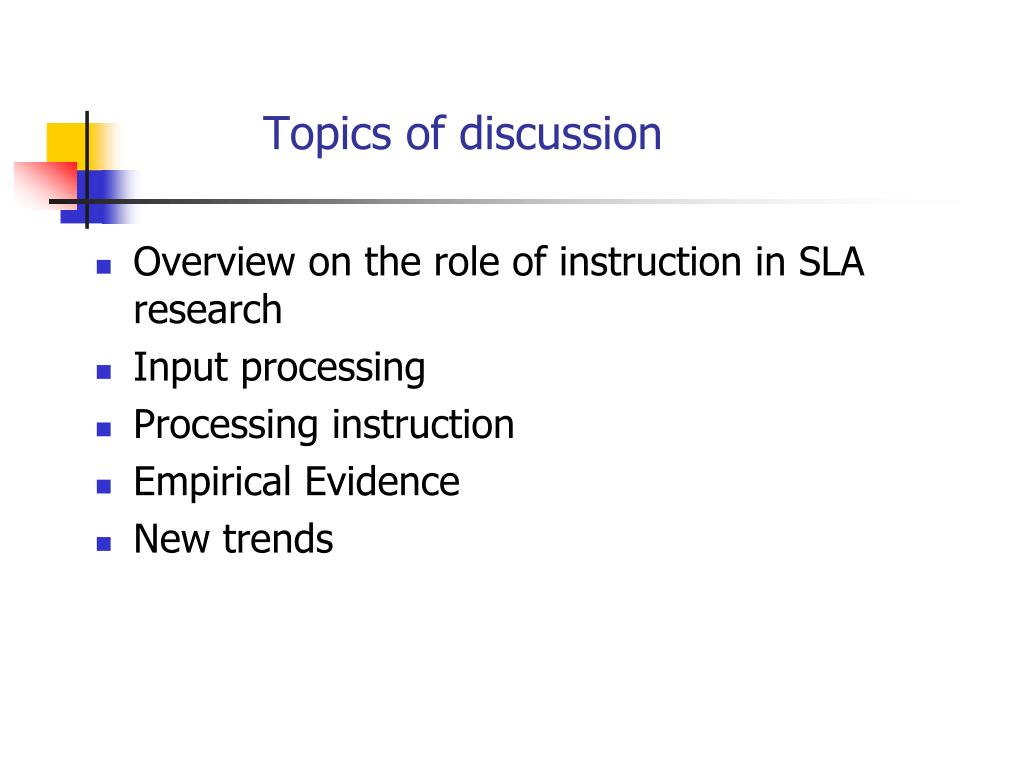 Topics of discussion

- Overview on the role of instruction in SLA research
- Input processing
- Processing instruction
- Empirical Evidence
- New trends